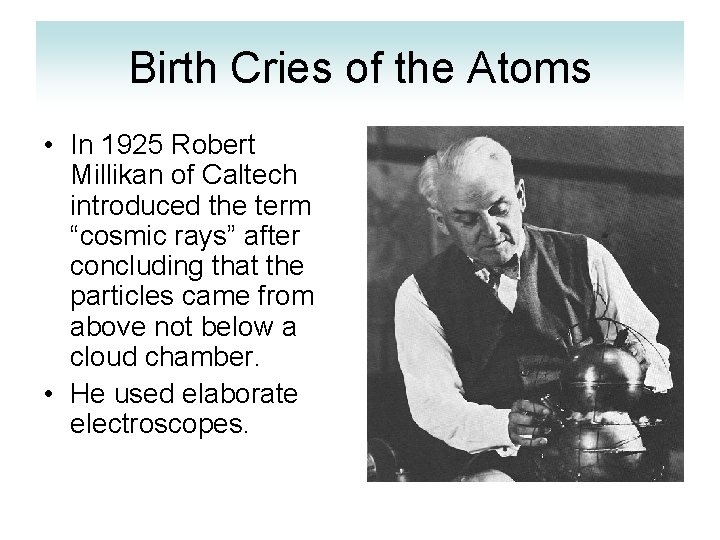 Birth Cries of the Atoms

• In 1925 Robert Millikan of Caltech introduced the term “cosmic rays” after concluding that the particles came from above not below a cloud chamber.

• He used elaborate electroscopes.